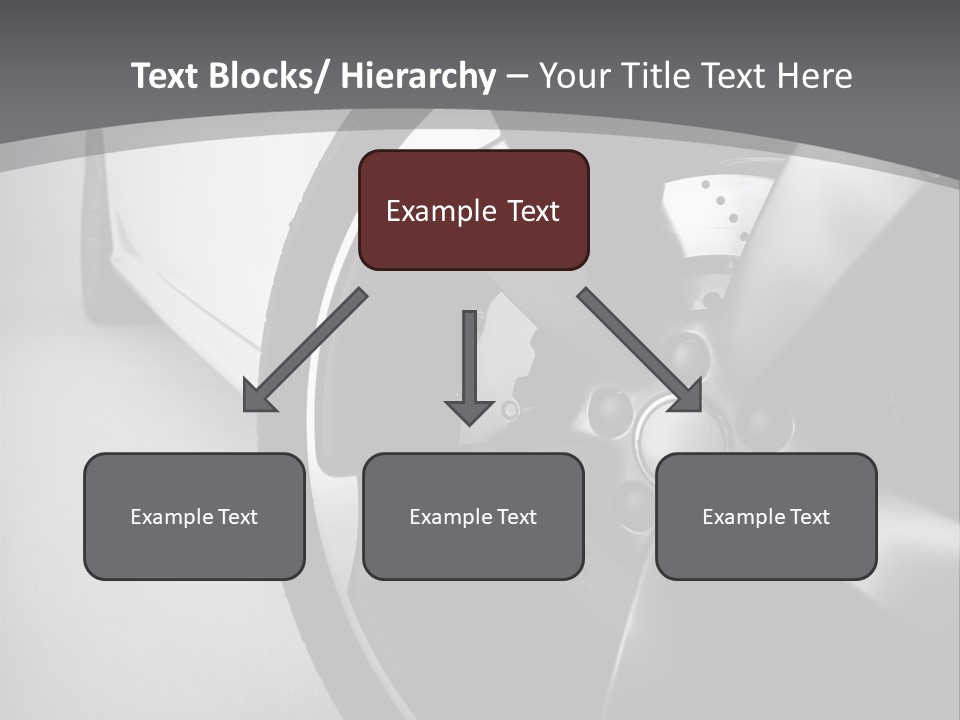 Text Blocks/ Hierarchy – Your Title Text Here

Example Text

Example Text

Example Text

Example Text